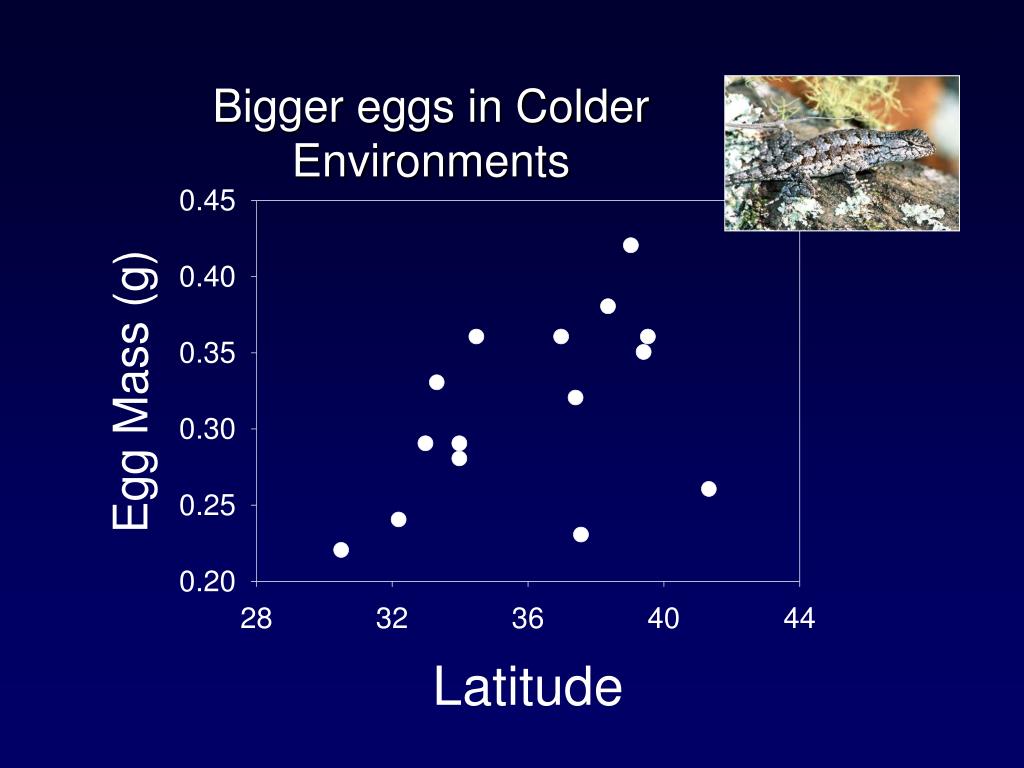 Bigger eggs in Colder Environments

Egg Mass (g)

0.45
0.40
0.35
0.30
0.25
0.20

28
32
36
40
44

Latitude